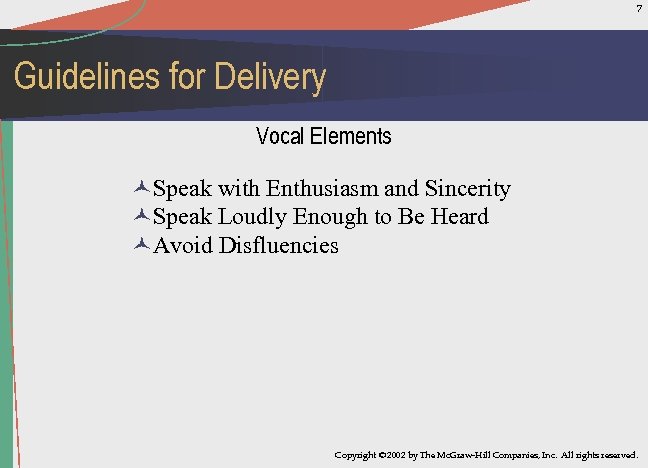 7

Guidelines for Delivery

Vocal Elements

Speak with Enthusiasm and Sincerity
Speak Loudly Enough to Be Heard
Avoid Disfluencies

Copyright ©2002 by The McGraw-Hill Companies, Inc. All rights reserved.